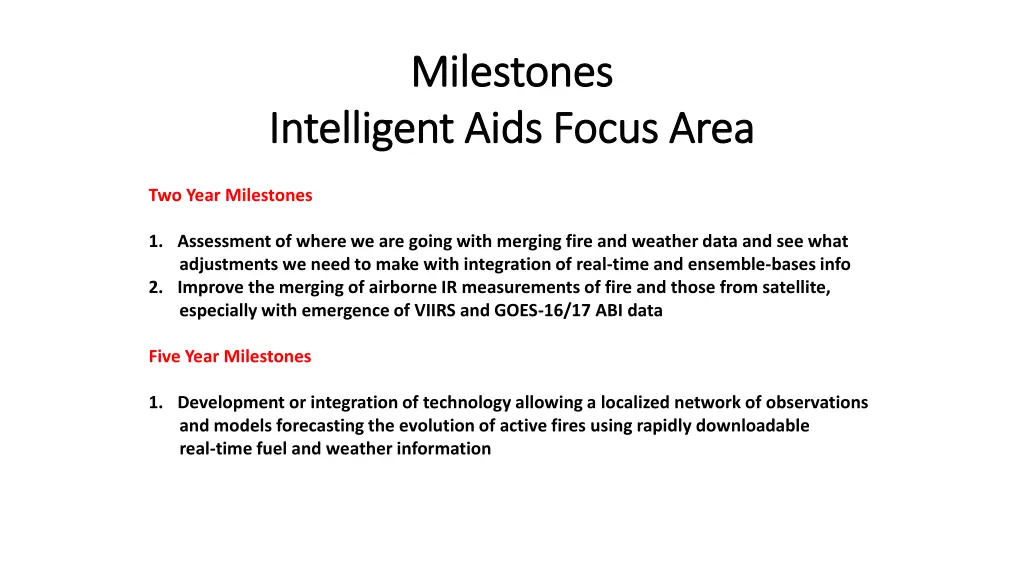 Milestones
Intelligent Aids Focus Area

Two Year Milestones

1. Assessment of where we are going with merging fire and weather data and see what adjustments we need to make with integration of real-time and ensemble-bases info
2. Improve the merging of airborne IR measurements of fire and those from satellite, especially with emergence of VIIRS and GOES-16/17 ABI data

Five Year Milestones

1. Development or integration of technology allowing a localized network of observations and models forecasting the evolution of active fires using rapidly downloadable real-time fuel and weather information